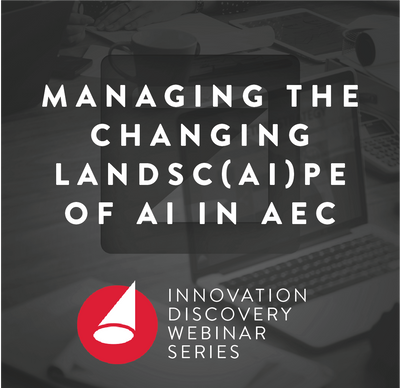 MANAGING THE CHANGING LANDSC(AI)PE OF AI IN AEC

INNOVATION DISCOVERY WEBINAR SERIES